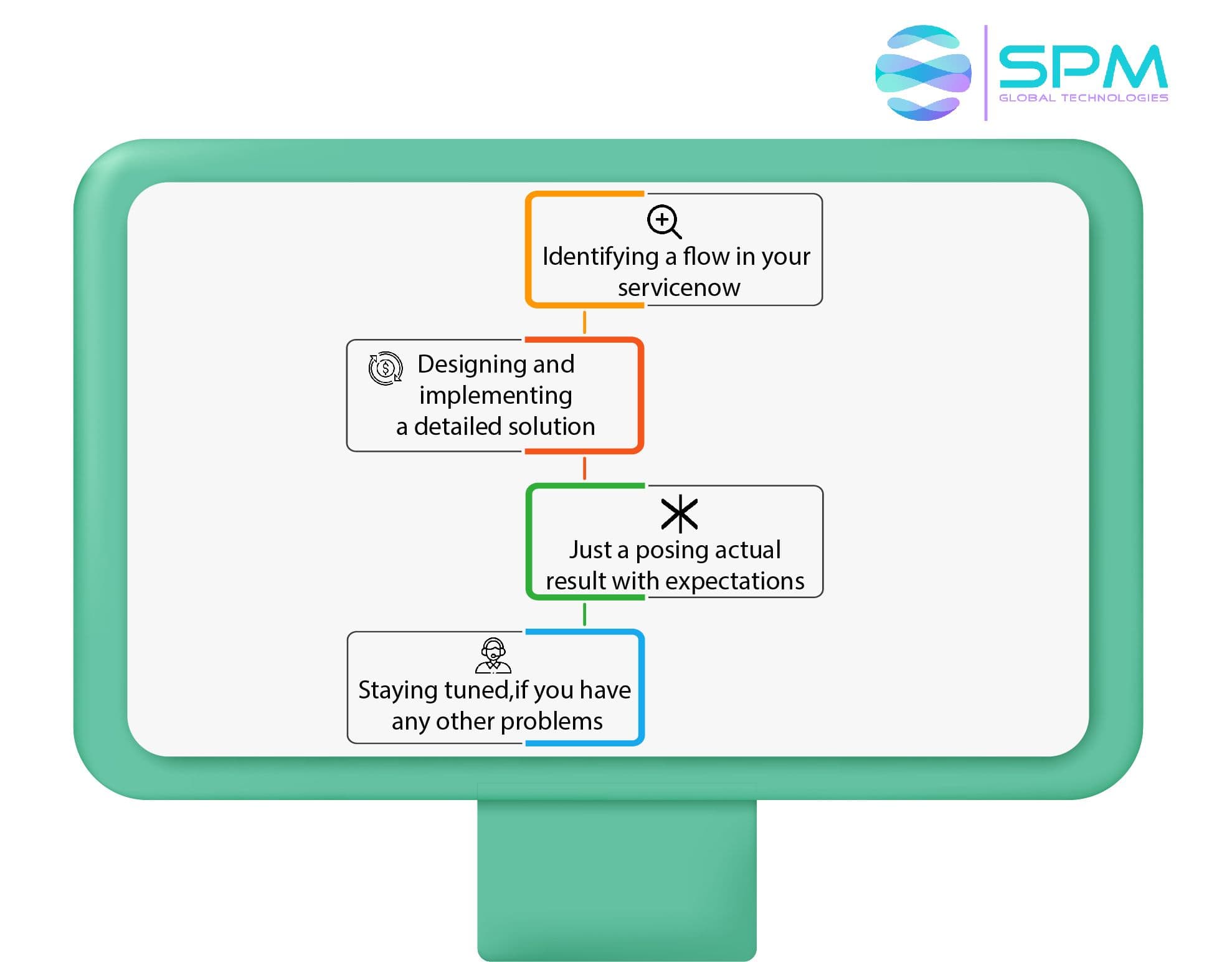 SPM
GLOBAL TECHNOLOGIES

Identifying a flow in your servicenow

Designing and implementing a detailed solution

Just a posing actual result with expectations

Staying tuned,if you have any other problems